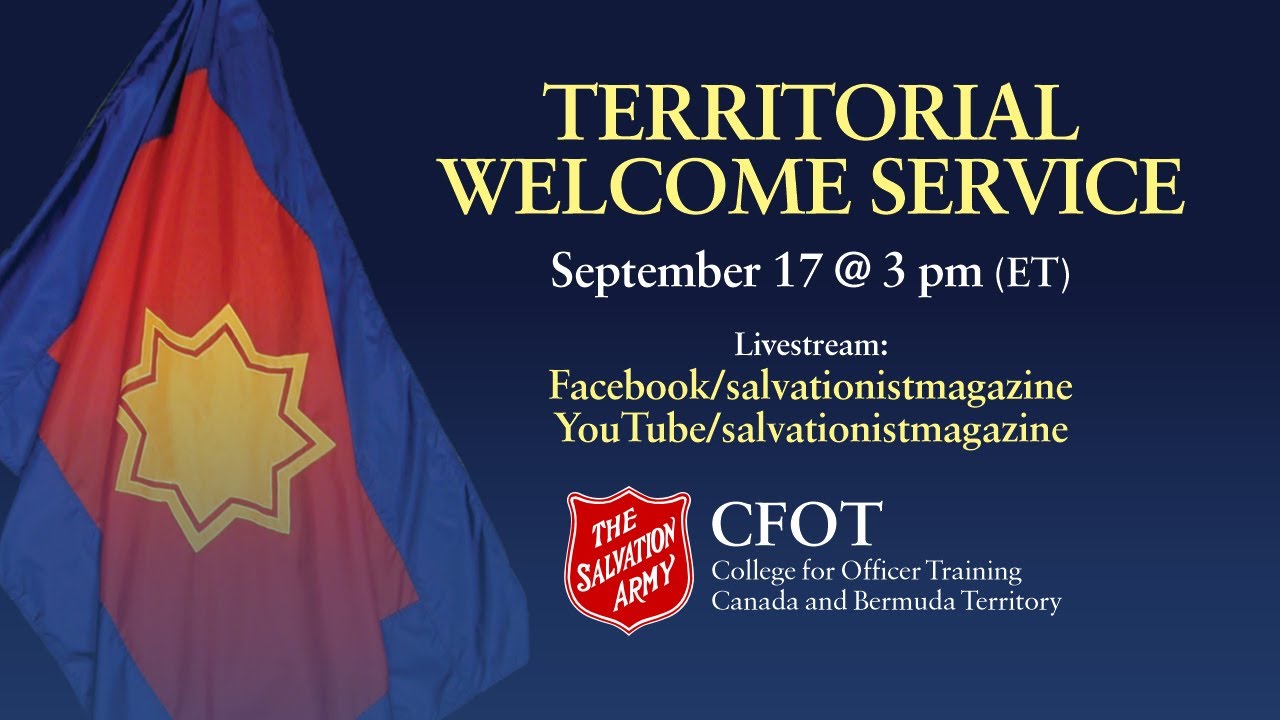 TERRITORIAL WELCOME SERVICE

September 17 @ 3 pm (ET)

Livestream:
Facebook/salvationistmagazine
YouTube/salvationistmagazine

THE SALVATION ARMY

CFOT
College for Officer Training
Canada and Bermuda Territory